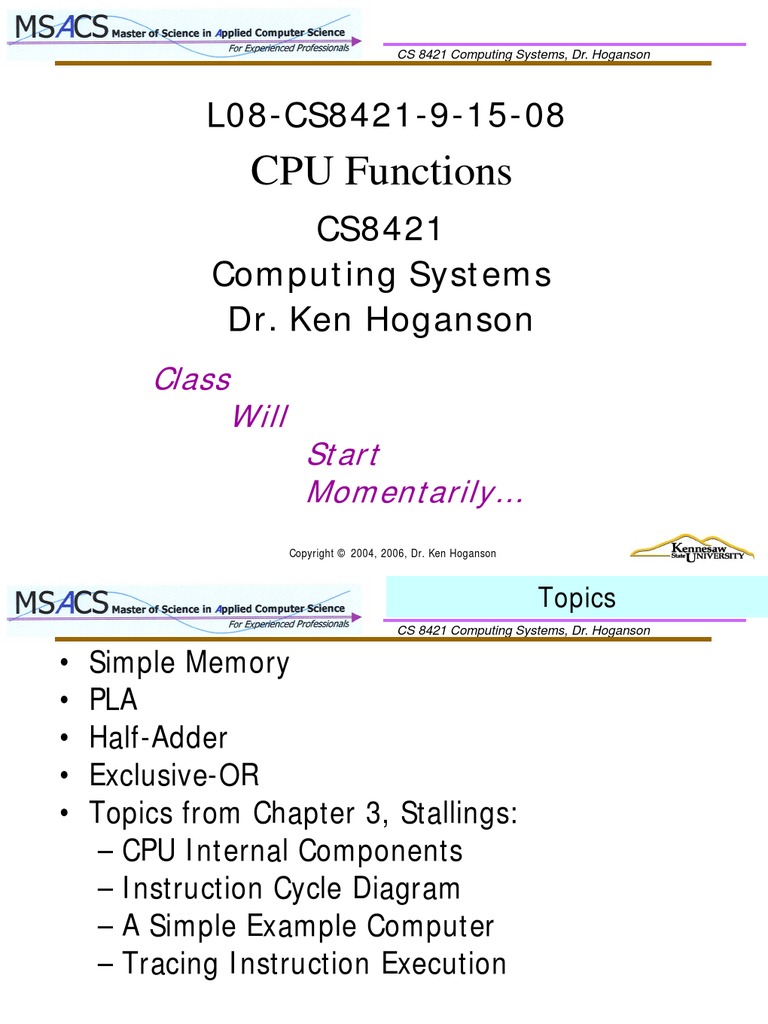 MSACS Master of Science in Applied Computer Science
For Experienced Professionals

CS 8421 Computing Systems, Dr. Hoganson

L08-CS8421-9-15-08

CPU Functions

CS8421
Computing Systems
Dr. Ken Hoganson

Class
Will
Start
Momentarily...

Copyright © 2004, 2006, Dr. Ken Hoganson

Kennesaw State UNIVERSITY

MSACS Master of Science in Applied Computer Science
For Experienced Professionals

Topics

CS 8421 Computing Systems, Dr. Hoganson

• Simple Memory
• PLA
• Half-Adder
• Exclusive-OR
• Topics from Chapter 3, Stallings:
– CPU Internal Components
– Instruction Cycle Diagram
– A Simple Example Computer
– Tracing Instruction Execution